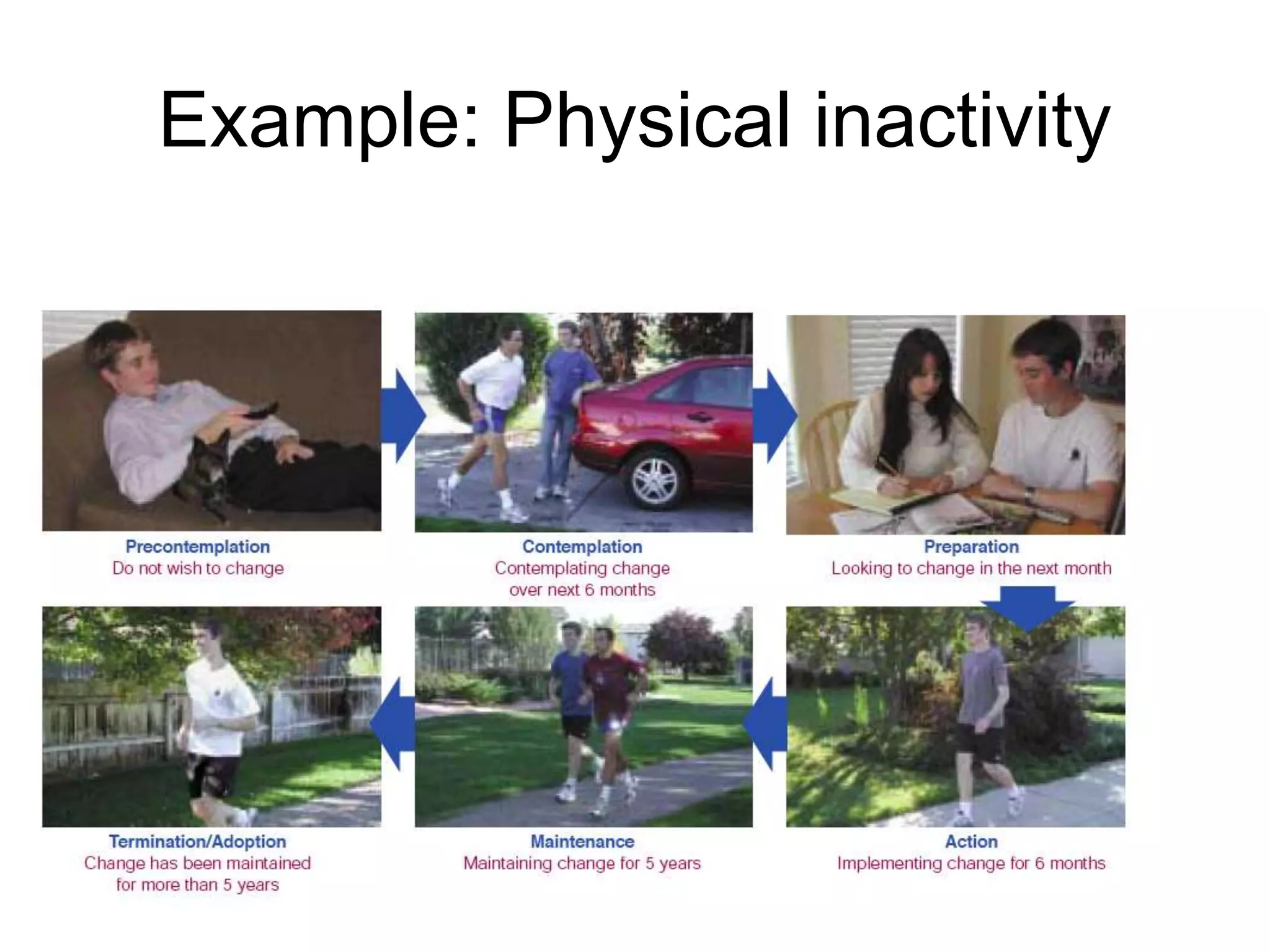 Example: Physical inactivity

Precontemplation
Do not wish to change

Contemplation
Contemplating change over next 6 months

Preparation
Looking to change in the next month

Termination/Adoption
Change has been maintained for more than 5 years

Maintenance
Maintaining change for 5 years

Action
Implementing change for 6 months